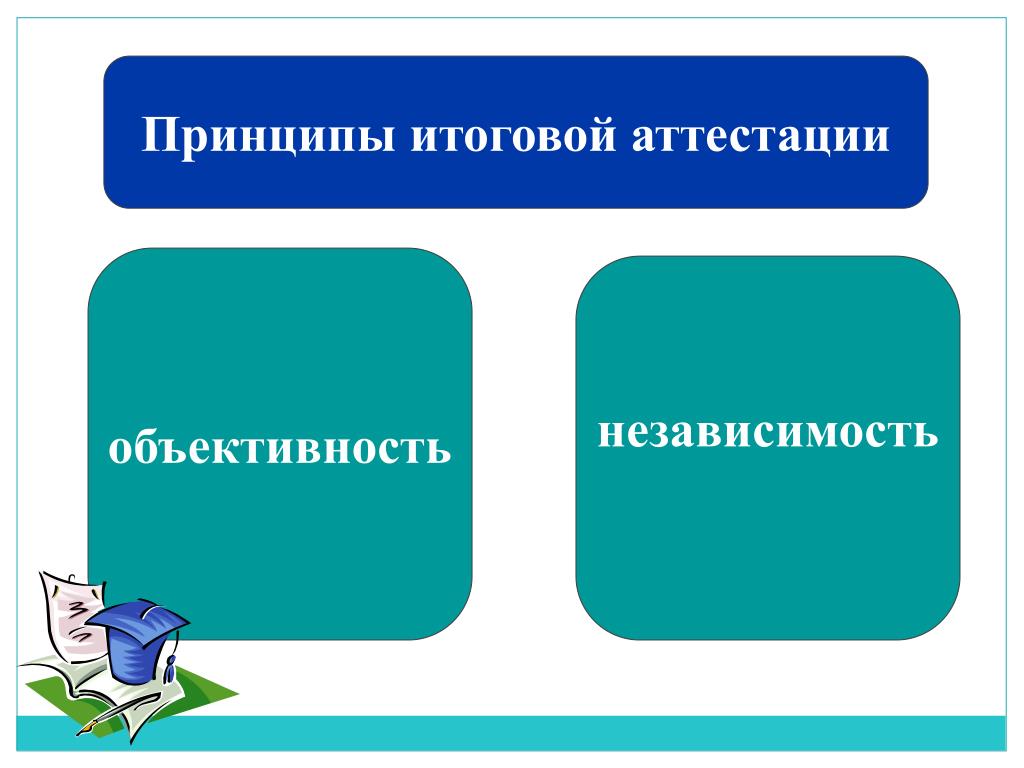 Принципы итоговой аттестации

объективность

независимость